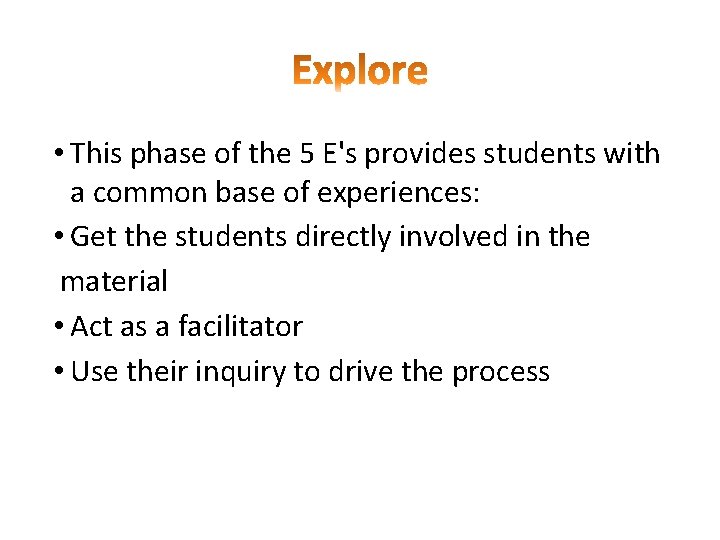 Explore

• This phase of the 5 E's provides students with a common base of experiences:

• Get the students directly involved in the material

• Act as a facilitator

• Use their inquiry to drive the process